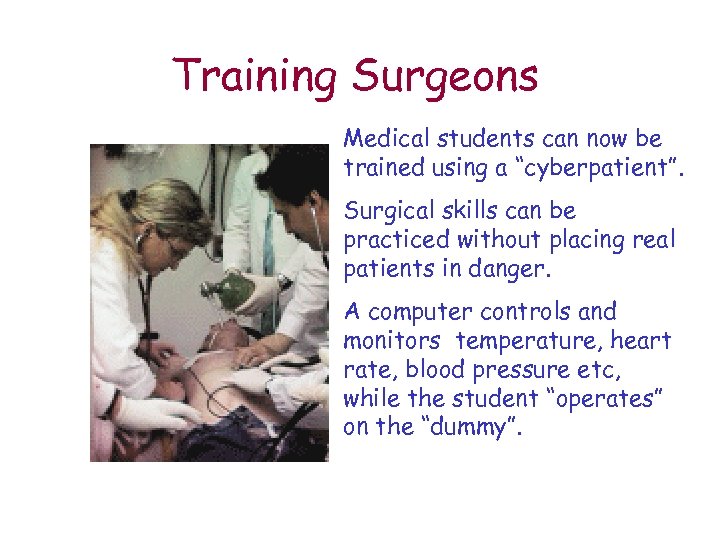 Training Surgeons

Medical students can now be trained using a “cyberpatient”.

Surgical skills can be practiced without placing real patients in danger.

A computer controls and monitors  temperature, heart rate, blood pressure etc, while the student “operates” on the “dummy”.